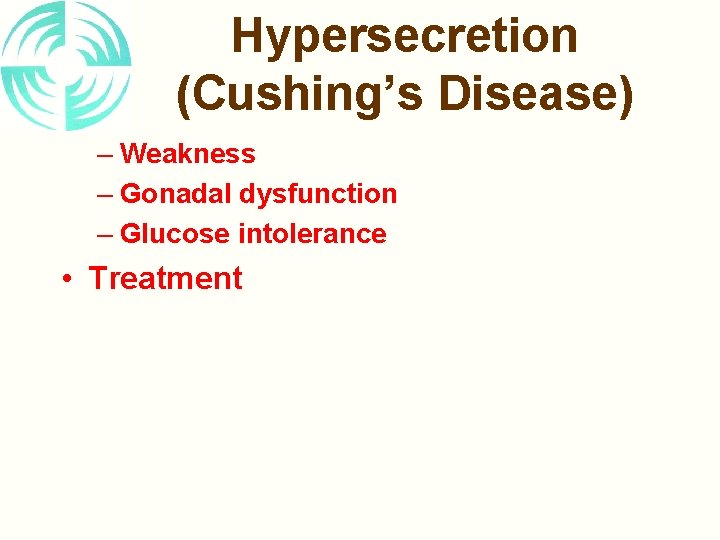 Hypersecretion (Cushing’s Disease)

– Weakness
– Gonadal dysfunction
– Glucose intolerance

• Treatment